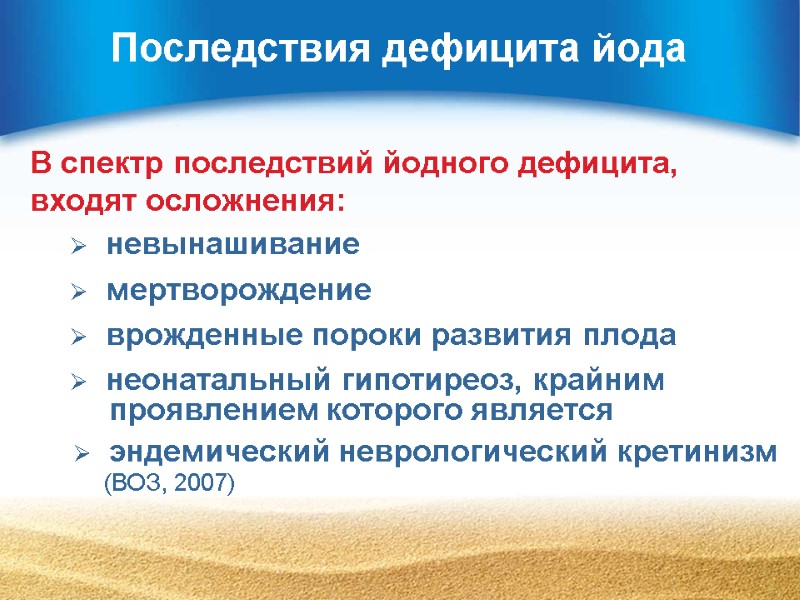 Последствия дефицита йода

В спектр последствий йодного дефицита, входят осложнения:

➢ невынашивание
➢ мертворождение
➢ врожденные пороки развития плода
➢ неонатальный гипотиреоз, крайним проявлением которого является
➢ эндемический неврологический кретинизм (ВОЗ, 2007)